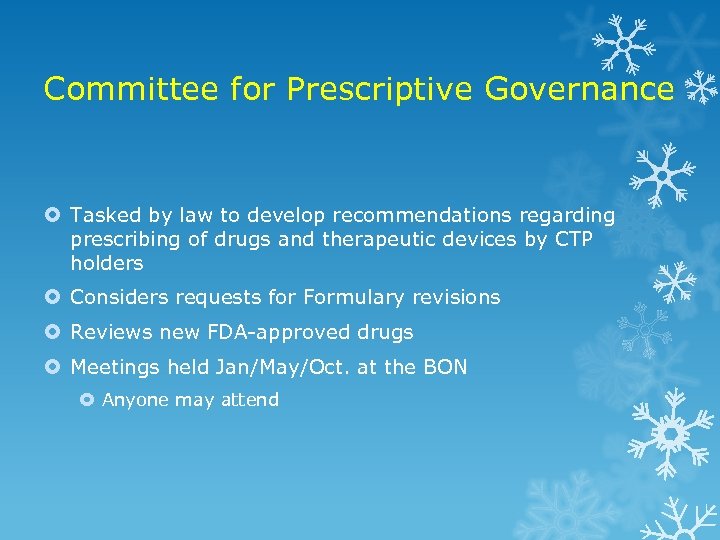 Committee for Prescriptive Governance

Tasked by law to develop recommendations regarding prescribing of drugs and therapeutic devices by CTP holders

Considers requests for Formulary revisions

Reviews new FDA-approved drugs

Meetings held Jan/May/Oct. at the BON

Anyone may attend